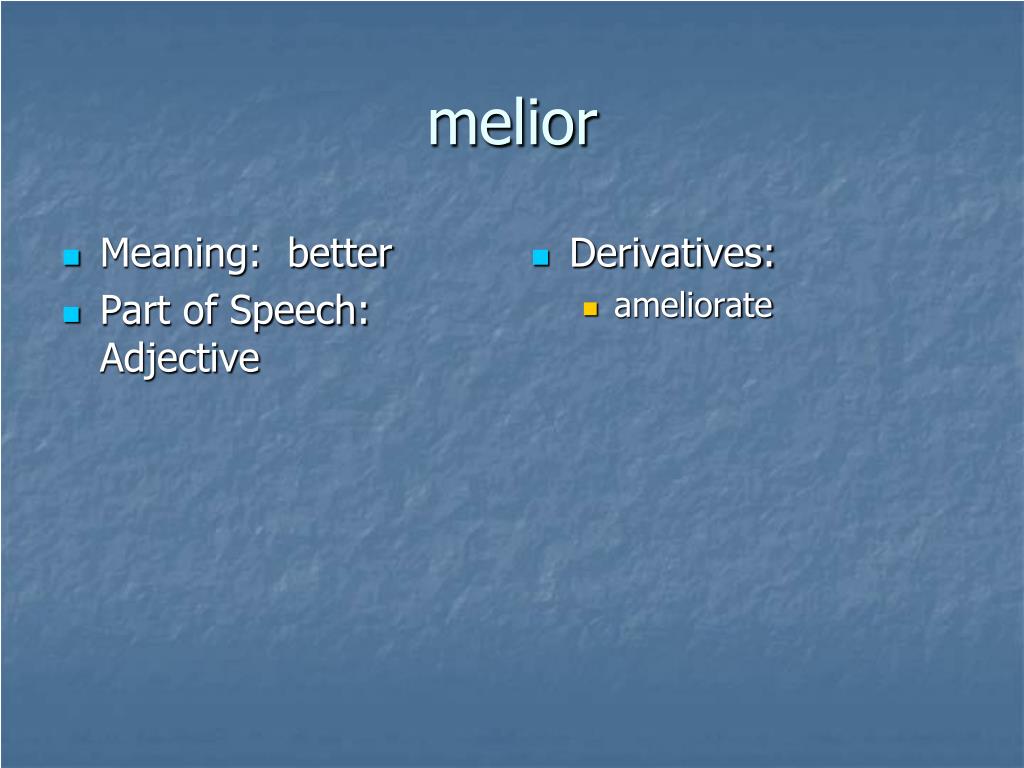 melior

Meaning: better

Part of Speech: Adjective

Derivatives:

ameliorate